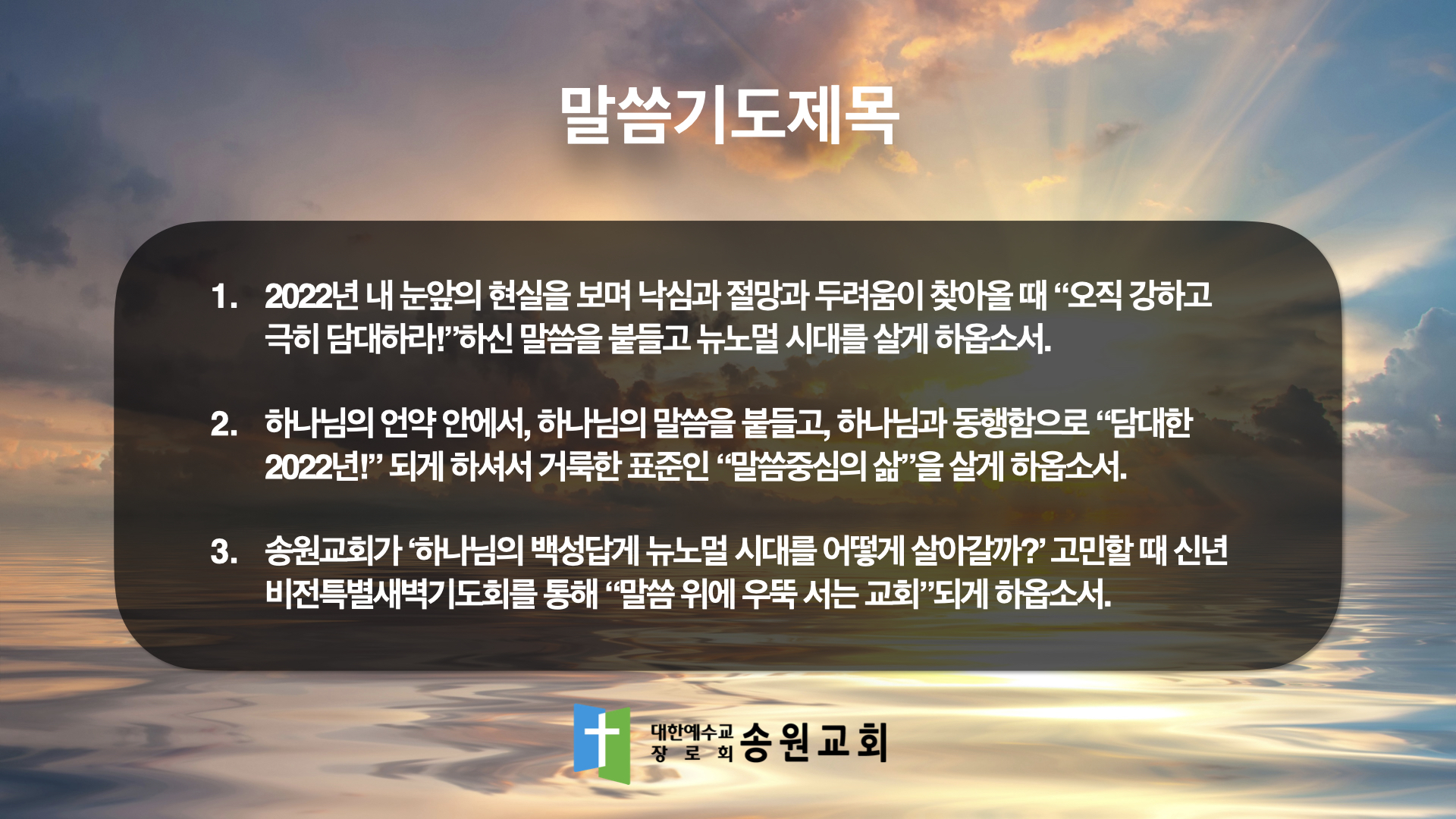 말씀기도제목

1. 2022년 내 눈앞의 현실을 보며 낙심과 절망과 두려움이 찾아올 때 “오직 강하고 극히 담대하라!”하신 말씀을 붙들고 뉴노멀 시대를 살게 하옵소서.

2. 하나님의 언약 안에서, 하나님의 말씀을 붙들고, 하나님과 동행함으로 “담대한 2022년!” 되게 하셔서 거룩한 표준인 “말씀중심의 삶”을 살게 하옵소서.

3. 송원교회가 ‘하나님의 백성답게 뉴노멀 시대를 어떻게 살아갈까?’ 고민할 때 신년 비전특별새벽기도회를 통해 “말씀 위에 우뚝 서는 교회”되게 하옵소서.

대한예수교 장로회 송원교회